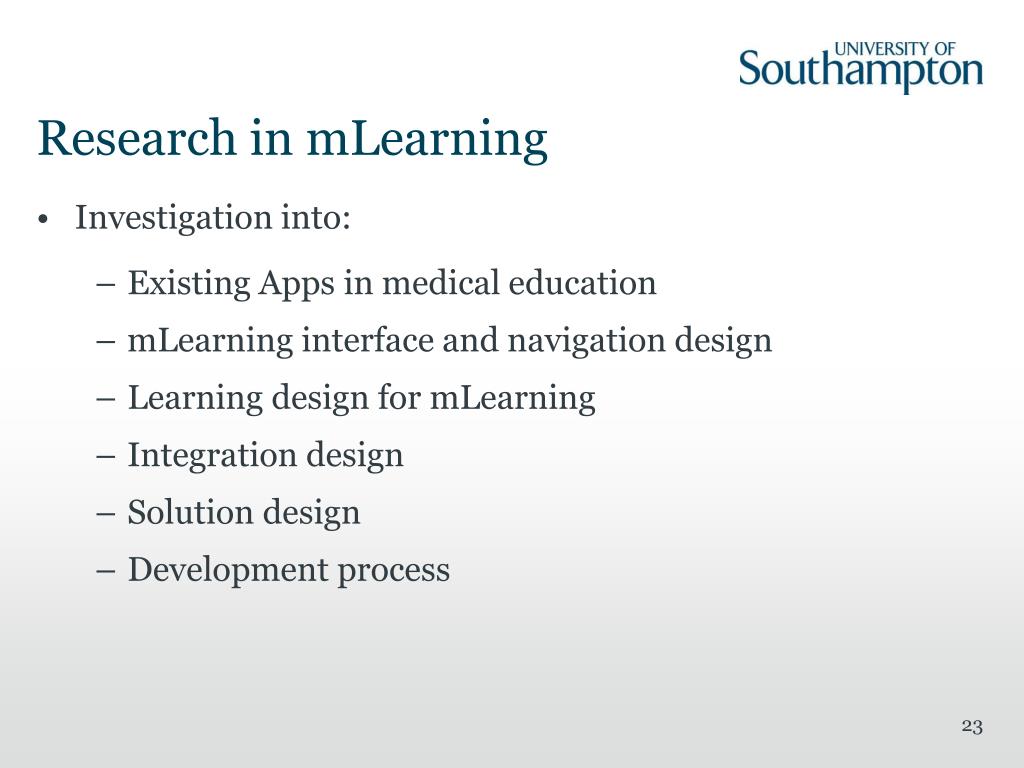 UNIVERSITY OF
Southampton

Research in mLearning

• Investigation into:

– Existing Apps in medical education
– mLearning interface and navigation design
– Learning design for mLearning
– Integration design
– Solution design
– Development process

23